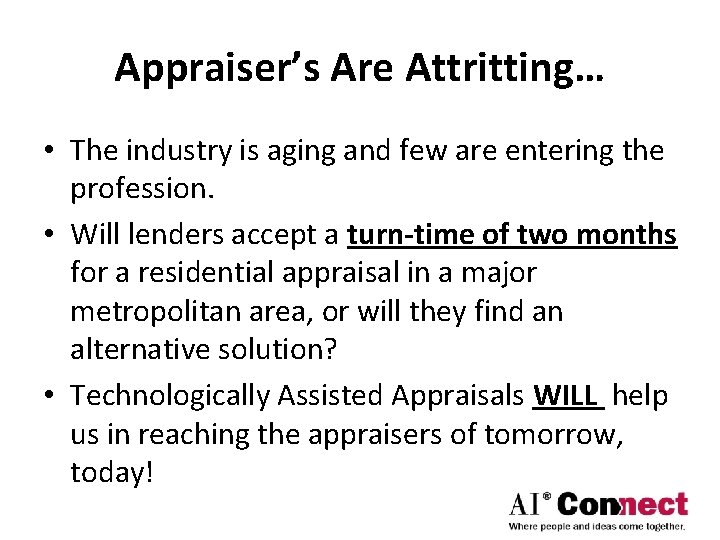 Appraiser's Are Attritting…

• The industry is aging and few are entering the profession.

• Will lenders accept a turn-time of two months for a residential appraisal in a major metropolitan area, or will they find an alternative solution?

• Technologically Assisted Appraisals WILL help us in reaching the appraisers of tomorrow, today!

AI® Connect
Where people and ideas come together.